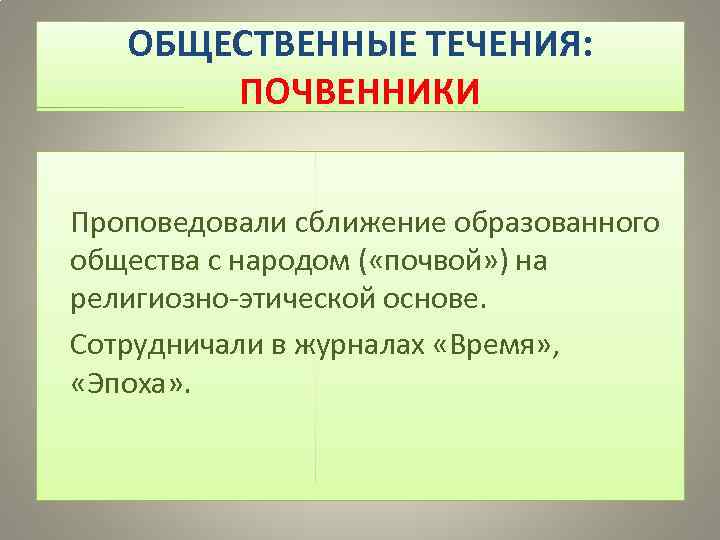 ОБЩЕСТВЕННЫЕ ТЕЧЕНИЯ:
ПОЧВЕННИКИ

Проповедовали сближение образованного общества с народом («почвой») на религиозно-этической основе.

Сотрудничали в журналах «Время», «Эпоха».